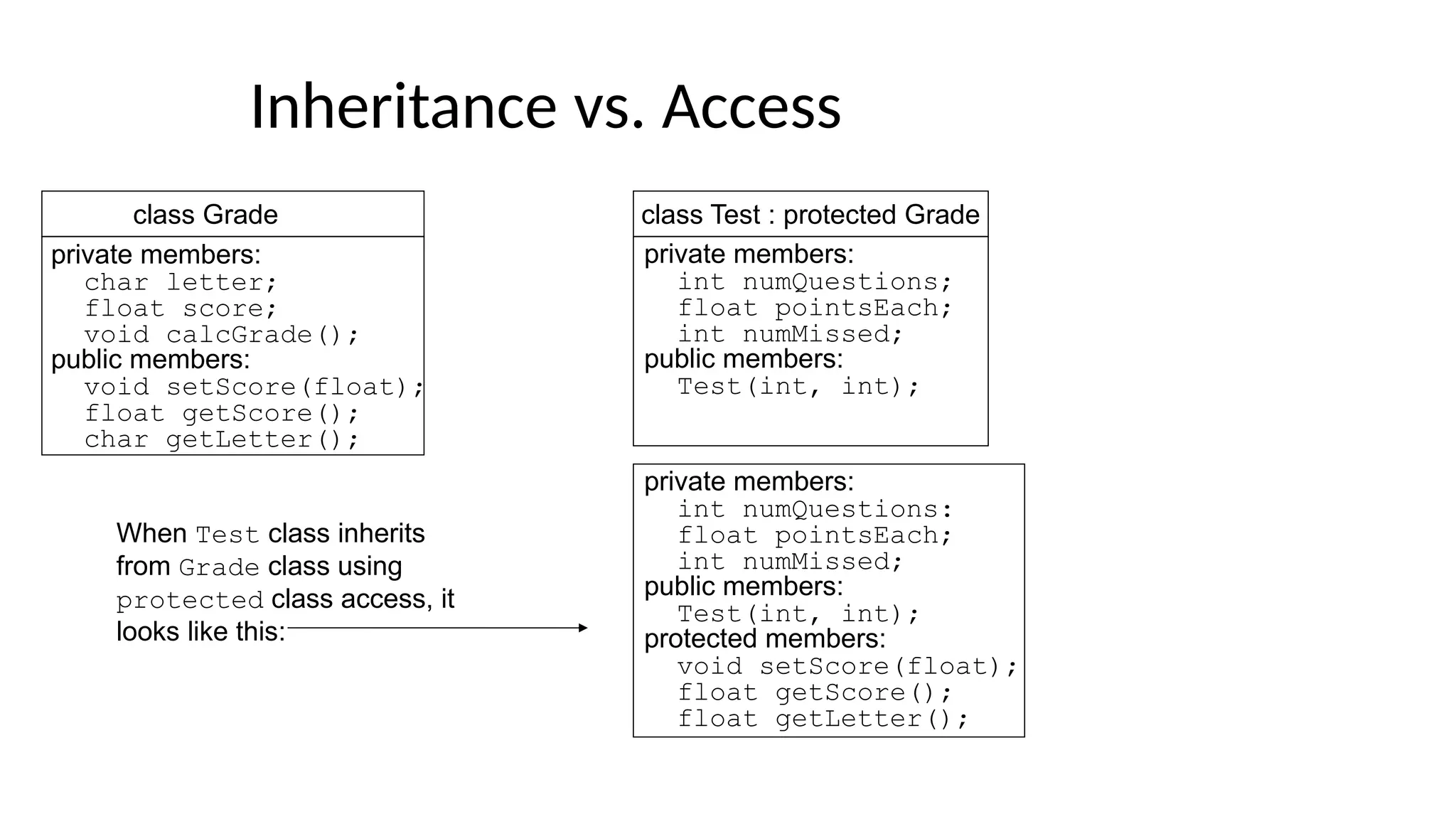 Inheritance vs. Access

class Grade

private members:
char letter;
float score;
void calcGrade();
public members:
void setScore(float);
float getScore();
char getLetter();

class Test : protected Grade

private members:
int numQuestions;
float pointsEach;
int numMissed;
public members:
Test(int, int);

When Test class inherits from Grade class using protected class access, it looks like this:

private members:
int numQuestions:
float pointsEach;
int numMissed;
public members:
Test(int, int);
protected members:
void setScore(float);
float getScore();
float getLetter();